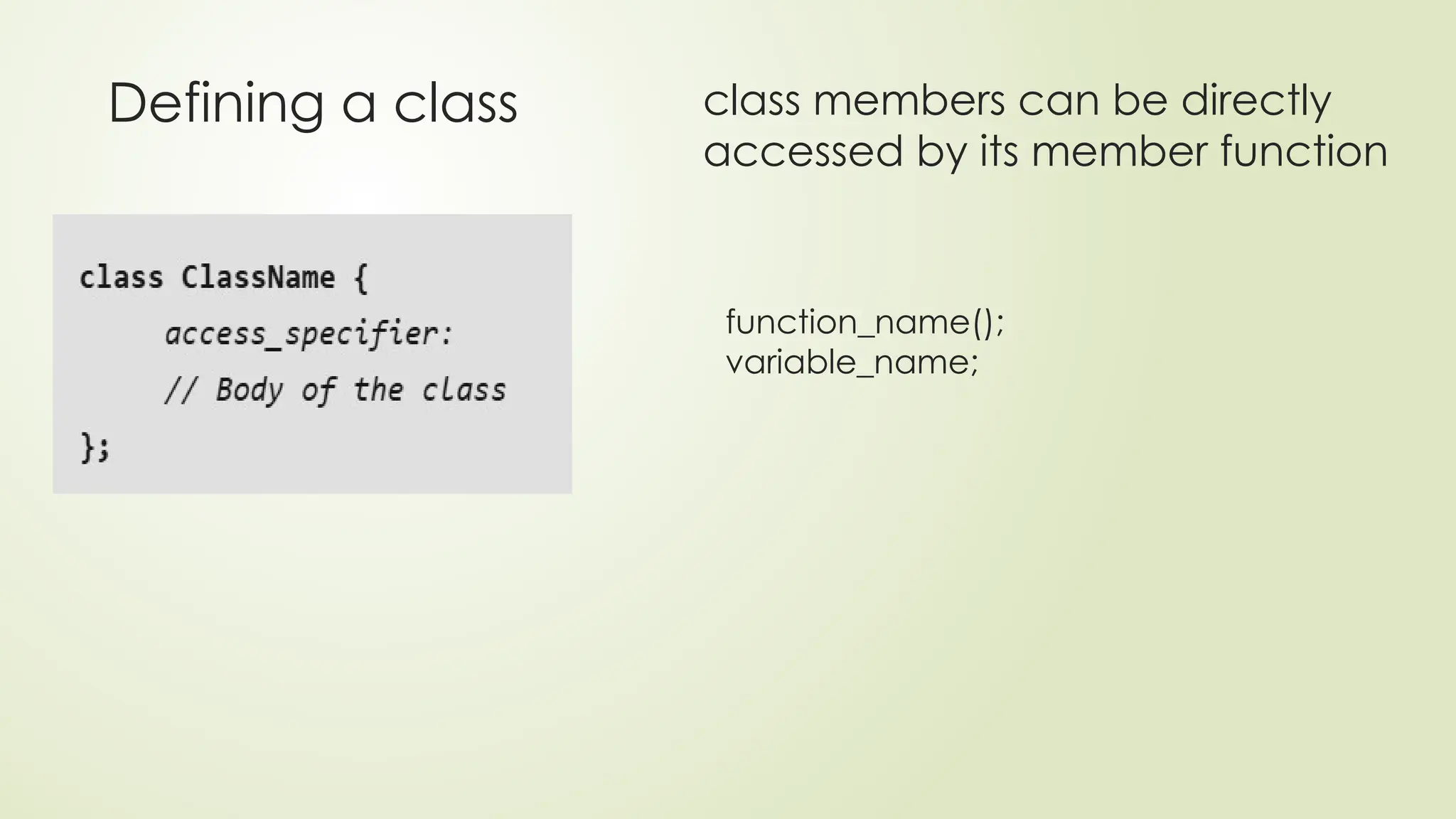 Defining a class

class ClassName {
access_specifier:
// Body of the class
};

class members can be directly accessed by its member function

function_name();
variable_name;